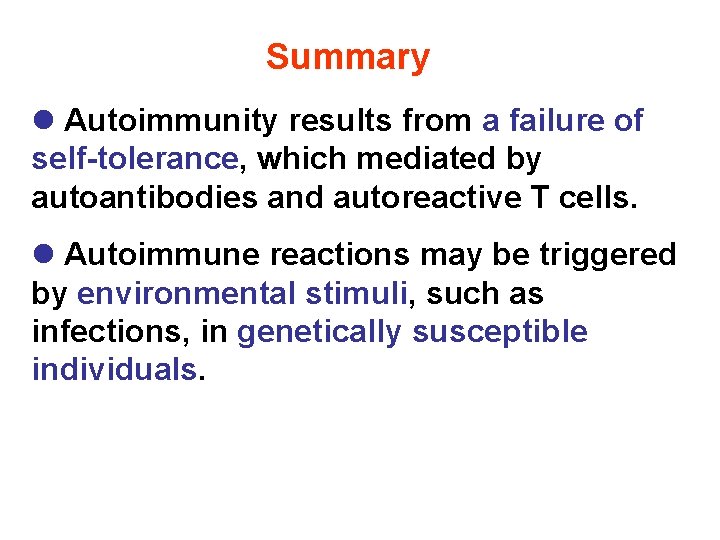 Summary

● Autoimmunity results from a failure of self-tolerance, which mediated by autoantibodies and autoreactive T cells.

● Autoimmune reactions may be triggered by environmental stimuli, such as infections, in genetically susceptible individuals.